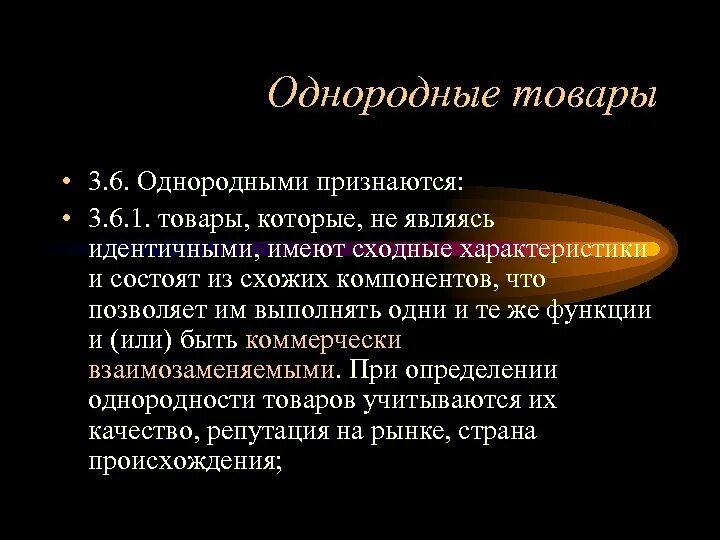 Однородные товары

• 3.6. Однородными признаются:
• 3.6.1. товары, которые, не являясь идентичными, имеют сходные характеристики и состоят из схожих компонентов, что позволяет им выполнять одни и те же функции и (или) быть коммерчески взаимозаменяемыми. При определении однородности товаров учитываются их качество, репутация на рынке, страна происхождения;